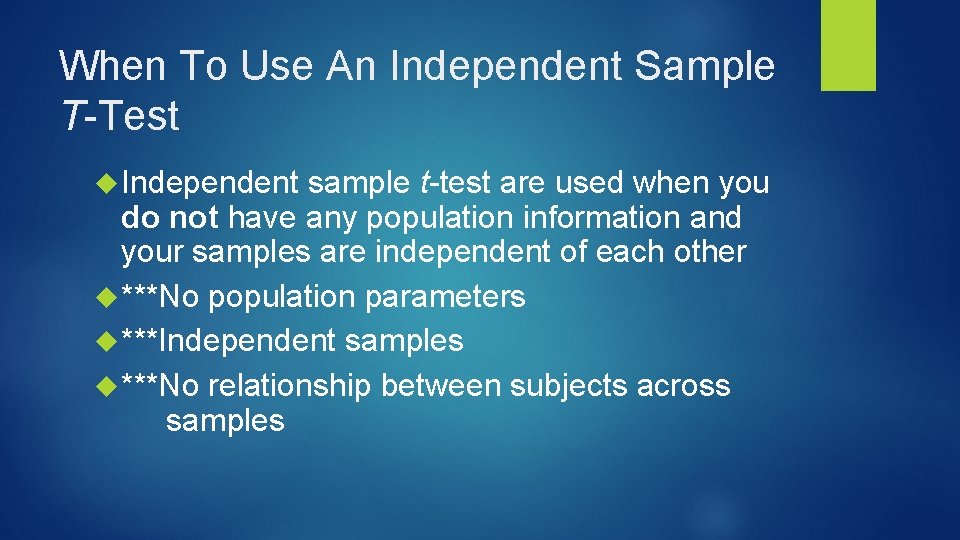 When To Use An Independent Sample T-Test

Independent sample t-test are used when you do not have any population information and your samples are independent of each other

***No population parameters

***Independent samples

***No relationship between subjects across samples